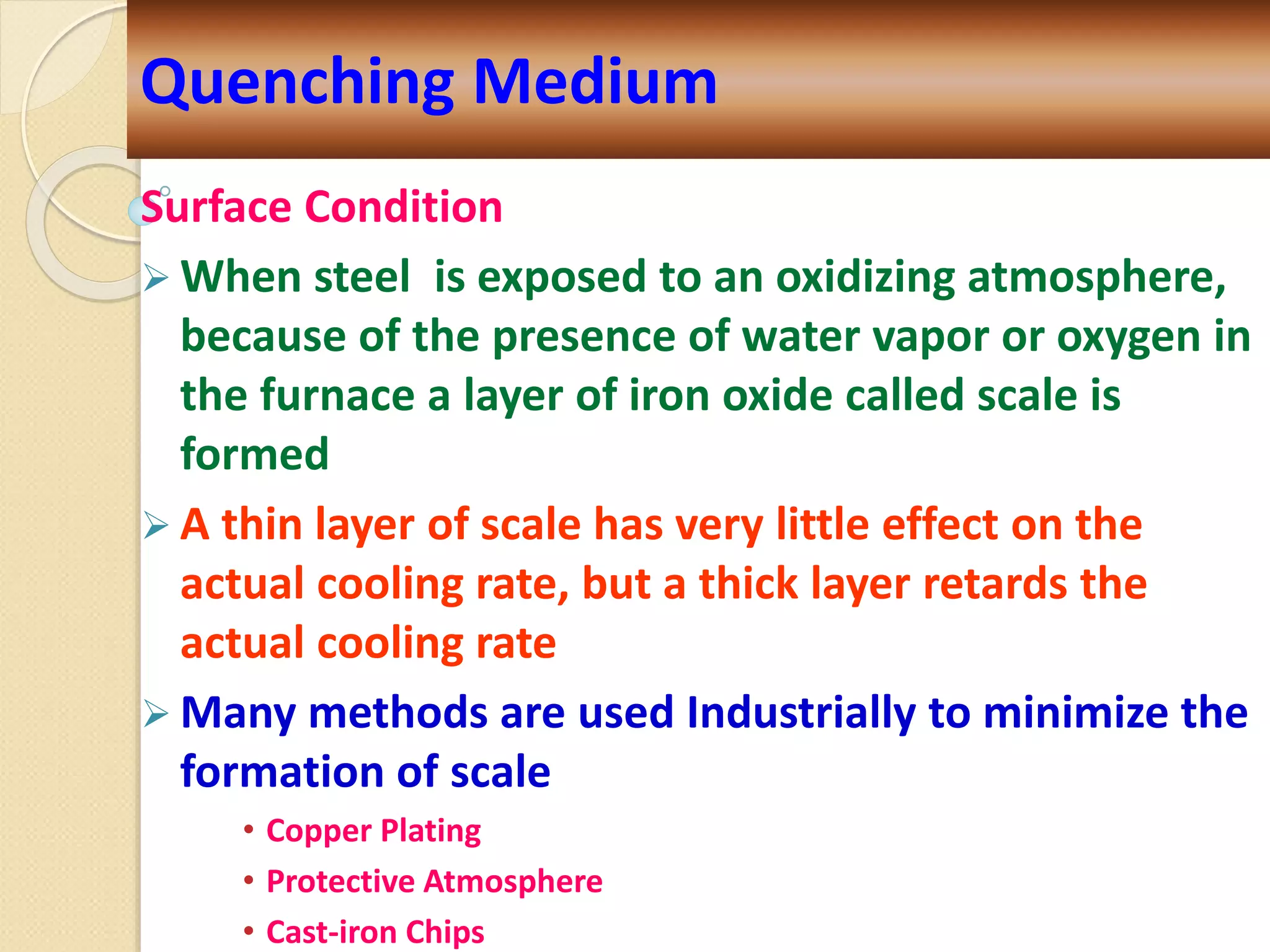 Quenching Medium

Surface Condition

➢ When steel is exposed to an oxidizing atmosphere, because of the presence of water vapor or oxygen in the furnace a layer of iron oxide called scale is formed

➢ A thin layer of scale has very little effect on the actual cooling rate, but a thick layer retards the actual cooling rate

➢ Many methods are used Industrially to minimize the formation of scale

• Copper Plating
• Protective Atmosphere
• Cast-iron Chips